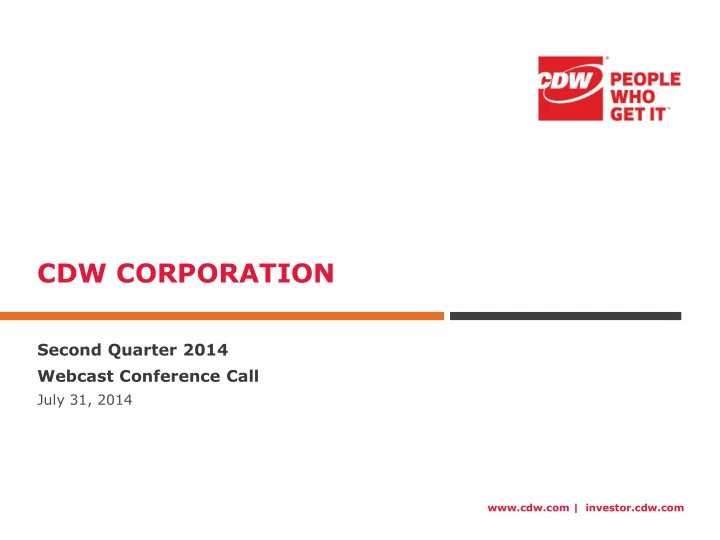 CDW PEOPLE WHO GET IT

CDW CORPORATION

Second Quarter 2014
Webcast Conference Call
July 31, 2014

www.cdw.com | investor.cdw.com